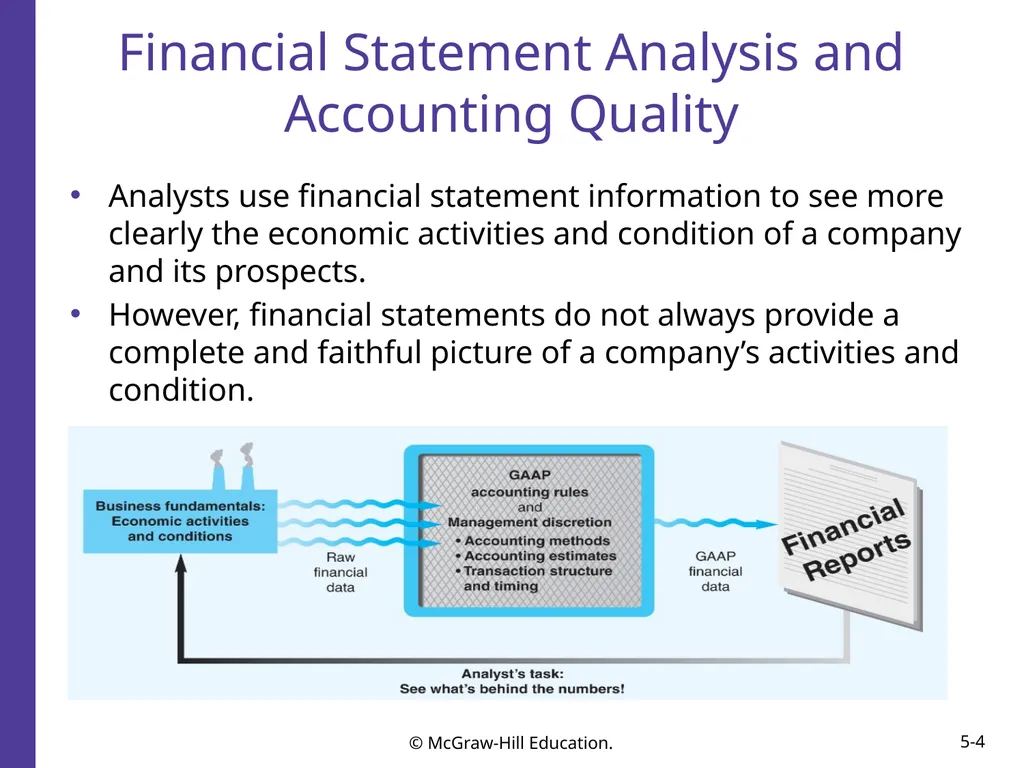 Financial Statement Analysis and Accounting Quality

• Analysts use financial statement information to see more clearly the economic activities and condition of a company and its prospects.
• However, financial statements do not always provide a complete and faithful picture of a company's activities and condition.

Business fundamentals: Economic activities and conditions

Raw financial data

GAAP accounting rules and Management discretion
• Accounting methods
• Accounting estimates
• Transaction structure and timing

GAAP financial data

Financial Reports

Analyst's task: See what's behind the numbers!

© McGraw-Hill Education.

5-4